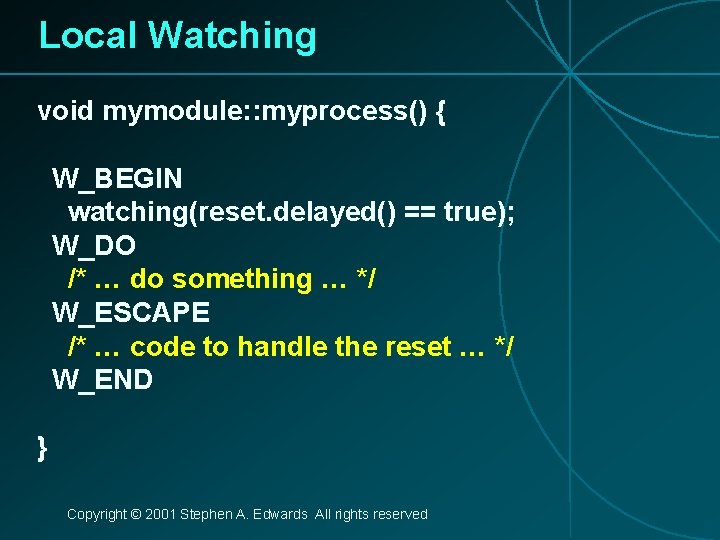 Local Watching

void mymodule::myprocess() {

W_BEGIN
watching(reset.delayed() == true);
W_DO
/* … do something … */
W_ESCAPE
/* … code to handle the reset … */
W_END

}

Copyright © 2001 Stephen A. Edwards All rights reserved